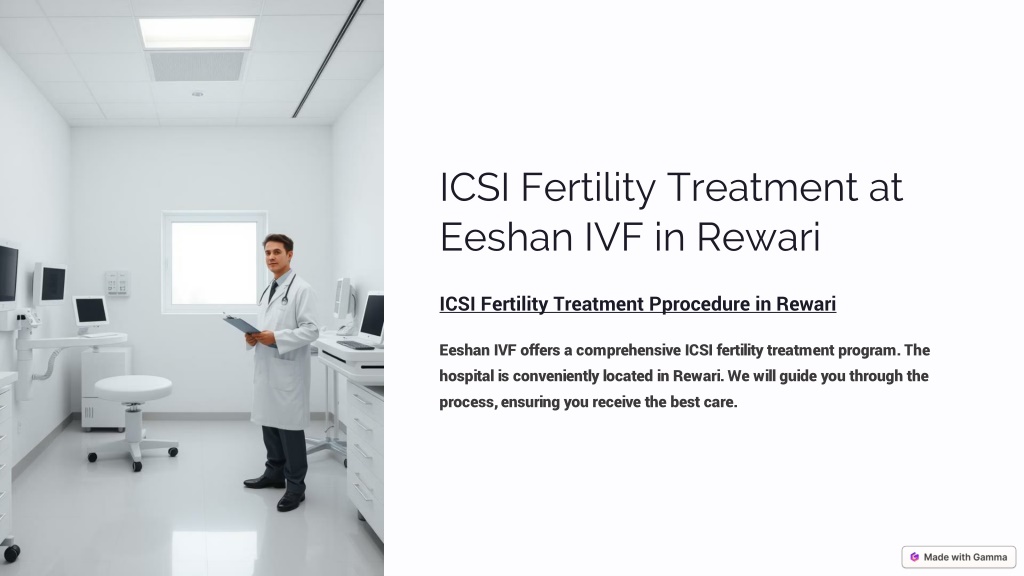 ICSI Fertility Treatment at Eeshan IVF in Rewari

ICSI Fertility Treatment Pprocedure in Rewari

Eeshan IVF offers a comprehensive ICSI fertility treatment program. The hospital is conveniently located in Rewari. We will guide you through the process, ensuring you receive the best care.

Made with Gamma